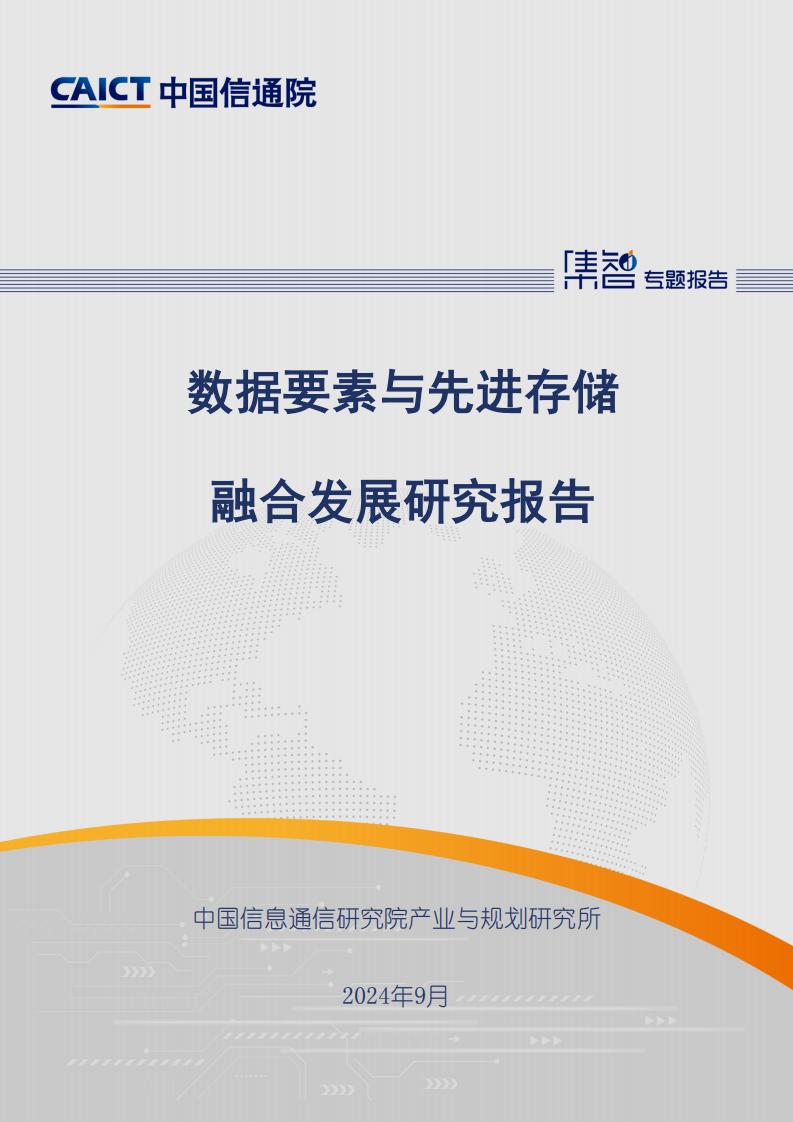 CAICT 中国信通院

集智 专题报告

数据要素与先进存储

融合发展研究报告

中国信息通信研究院产业与规划研究所

2024年9月